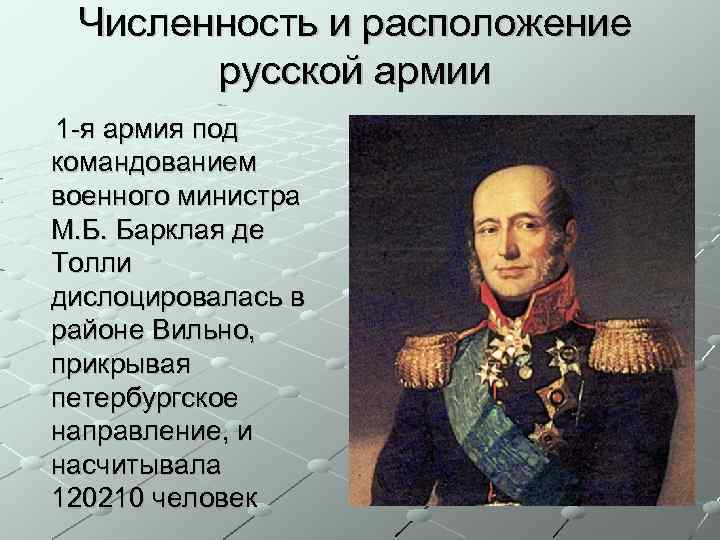 Численность и расположение русской армии

1-я армия под командованием военного министра М.Б. Барклая де Толли дислоцировалась в районе Вильно, прикрывая петербургское направление, и насчитывала 120210 человек